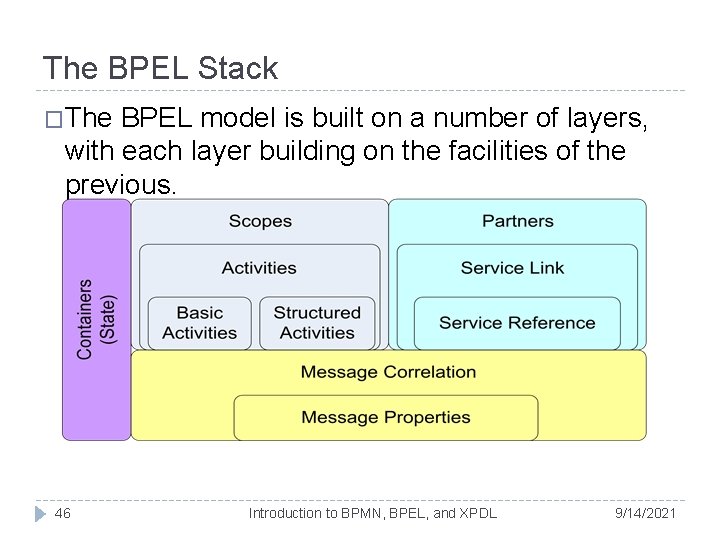 The BPEL Stack

□The BPEL model is built on a number of layers, with each layer building on the facilities of the previous.

Containers (State)

Scopes

Activities

Basic Activities

Structured Activities

Partners

Service Link

Service Reference

Message Correlation

Message Properties

46

Introduction to BPMN, BPEL, and XPDL

9/14/2021